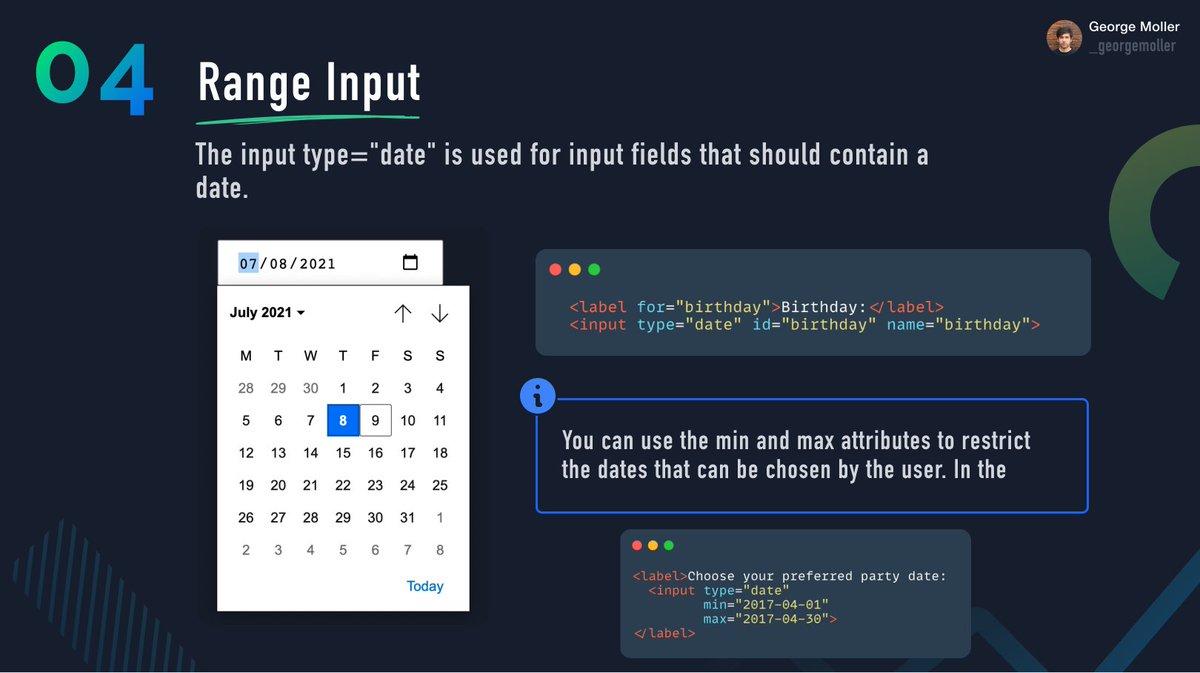 George Moller
_georgemoller

04

Range Input

The input type="date" is used for input fields that should contain a date.

07/08/2021

July 2021

| M | T | W | T | F | S | S |
|---|---|---|---|---|---|---|
| 28 | 29 | 30 | 1 | 2 | 3 | 4 |
| 5 | 6 | 7 | 8 | 9 | 10 | 11 |
| 12 | 13 | 14 | 15 | 16 | 17 | 18 |
| 19 | 20 | 21 | 22 | 23 | 24 | 25 |
| 26 | 27 | 28 | 29 | 30 | 31 | 1 |
| 2 | 3 | 4 | 5 | 6 | 7 | 8 |

Today

<label for="birthday">Birthday:</label>
<input type="date" id="birthday" name="birthday">

You can use the min and max attributes to restrict the dates that can be chosen by the user. In the

<label>Choose your preferred party date:
  <input type="date"
         min="2017-04-01"
         max="2017-04-30">
</label>